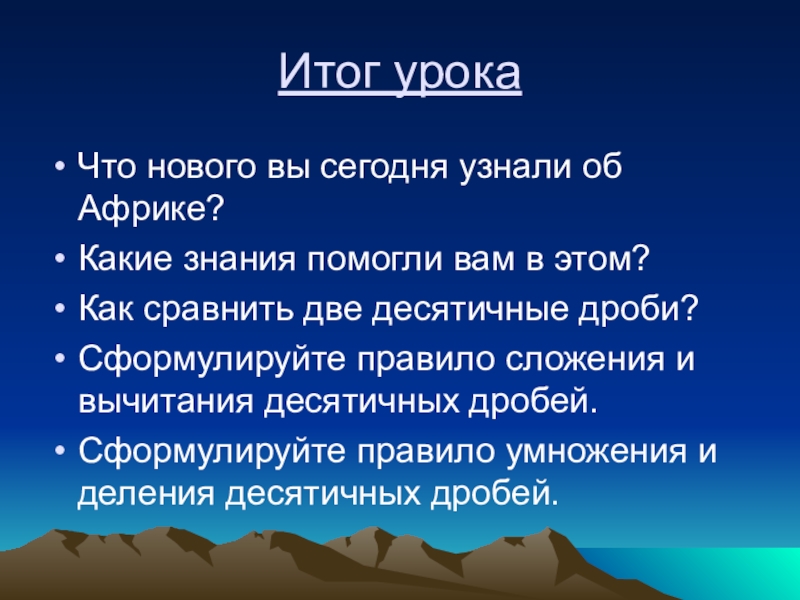 Итог урока

• Что нового вы сегодня узнали об Африке?
• Какие знания помогли вам в этом?
• Как сравнить две десятичные дроби?
• Сформулируйте правило сложения и вычитания десятичных дробей.
• Сформулируйте правило умножения и деления десятичных дробей.